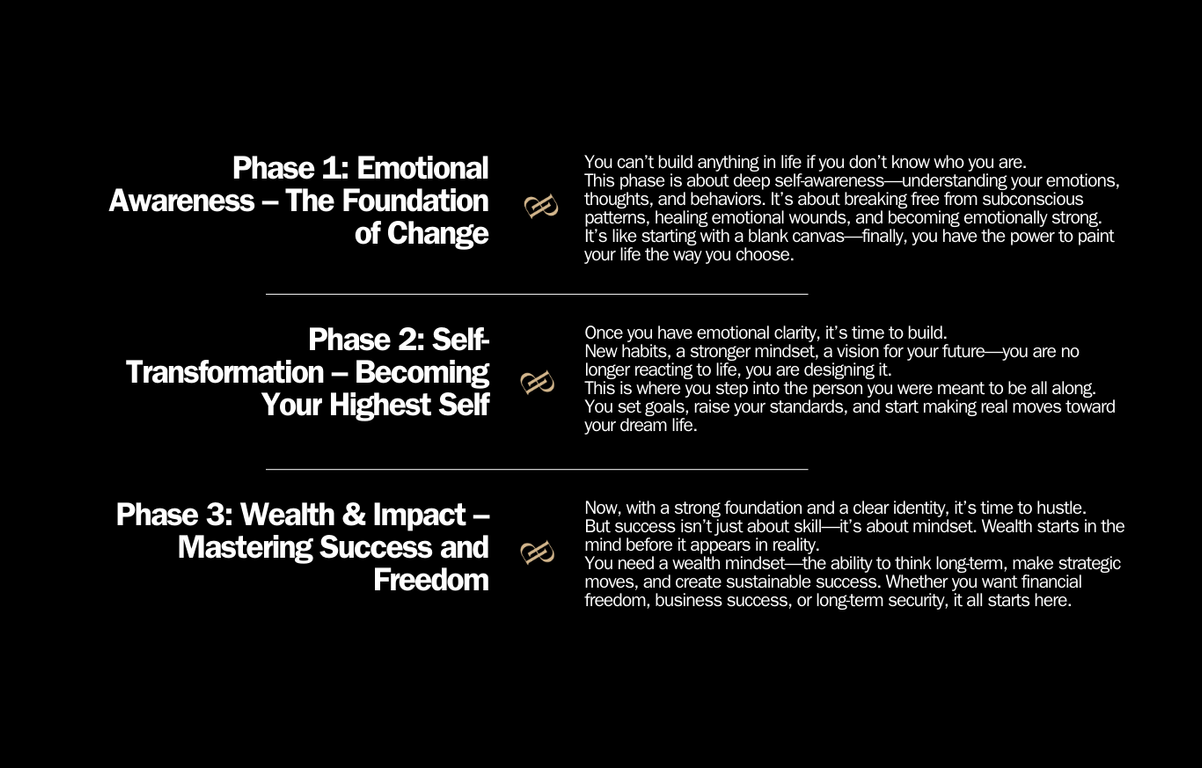 Phase 1: Emotional Awareness – The Foundation of Change

You can't build anything in life if you don't know who you are.
This phase is about deep self-awareness—understanding your emotions, thoughts, and behaviors. It's about breaking free from subconscious patterns, healing emotional wounds, and becoming emotionally strong.
It's like starting with a blank canvas—finally, you have the power to paint your life the way you choose.

Phase 2: Self-Transformation – Becoming Your Highest Self

Once you have emotional clarity, it's time to build.
New habits, a stronger mindset, a vision for your future—you are no longer reacting to life, you are designing it.
This is where you step into the person you were meant to be all along.
You set goals, raise your standards, and start making real moves toward your dream life.

Phase 3: Wealth & Impact – Mastering Success and Freedom

Now, with a strong foundation and a clear identity, it's time to hustle.
But success isn't just about skill—it's about mindset. Wealth starts in the mind before it appears in reality.
You need a wealth mindset—the ability to think long-term, make strategic moves, and create sustainable success. Whether you want financial freedom, business success, or long-term security, it all starts here.